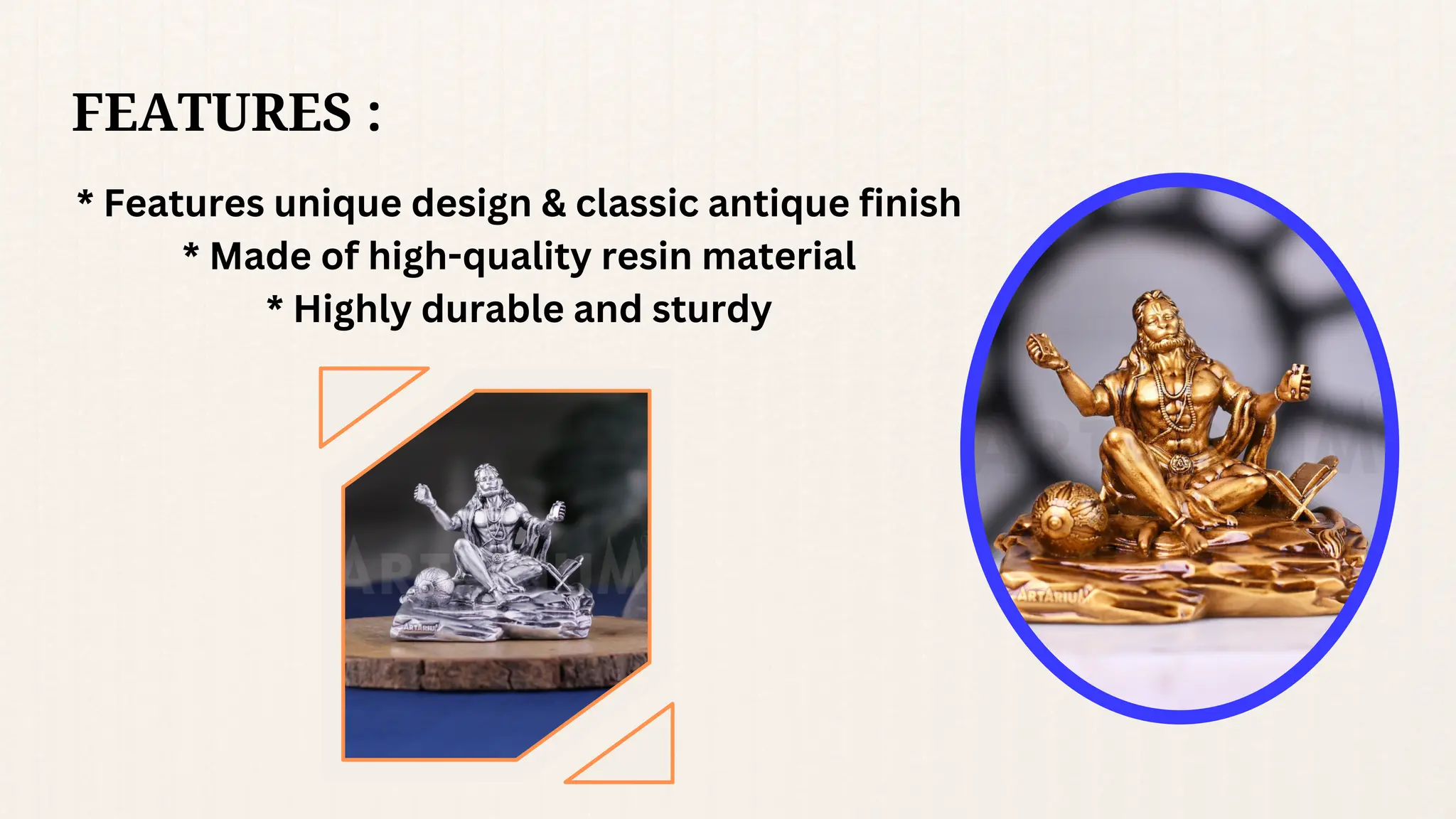 FEATURES :

* Features unique design & classic antique finish
* Made of high-quality resin material
* Highly durable and sturdy

ARTARIUM

ARTARIUM